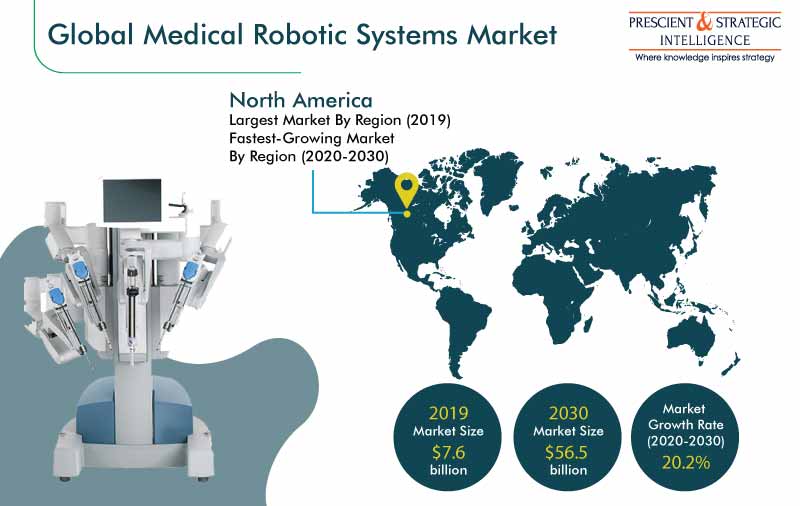 Global Medical Robotic Systems Market

PRESCIENT & STRATEGIC INTELLIGENCE
Where knowledge inspires strategy

North America
Largest Market By Region (2019)
Fastest-Growing Market By Region (2020-2030)

2019
Market Size
$7.6
billion

2030
Market Size
$56.5
billion

Market Growth Rate (2020-2030)
20.2%